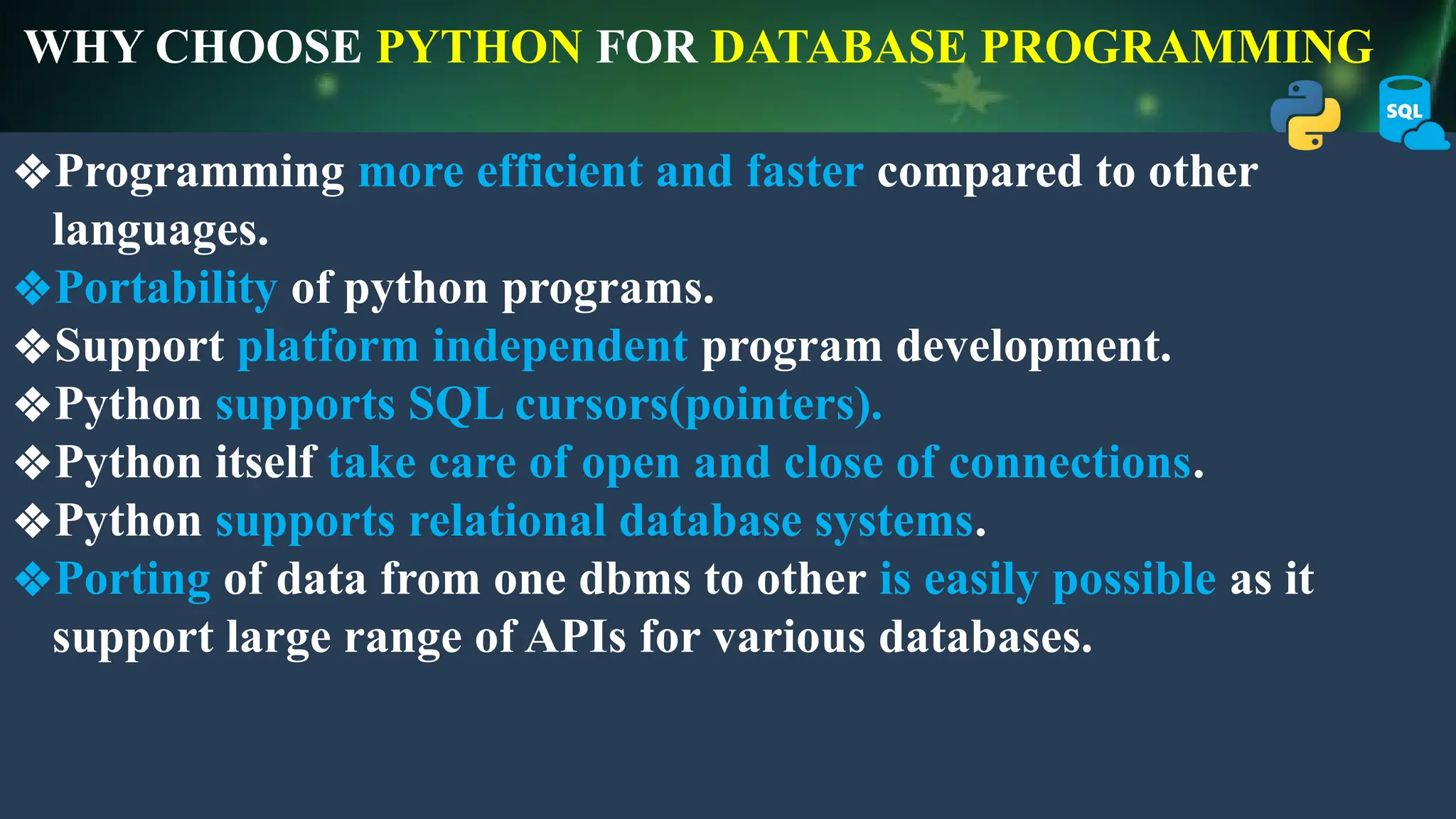 WHY CHOOSE PYTHON FOR DATABASE PROGRAMMING

SQL

❖Programming more efficient and faster compared to other languages.
❖Portability of python programs.
❖Support platform independent program development.
❖Python supports SQL cursors(pointers).
❖Python itself take care of open and close of connections.
❖Python supports relational database systems.
❖Porting of data from one dbms to other is easily possible as it support large range of APIs for various databases.